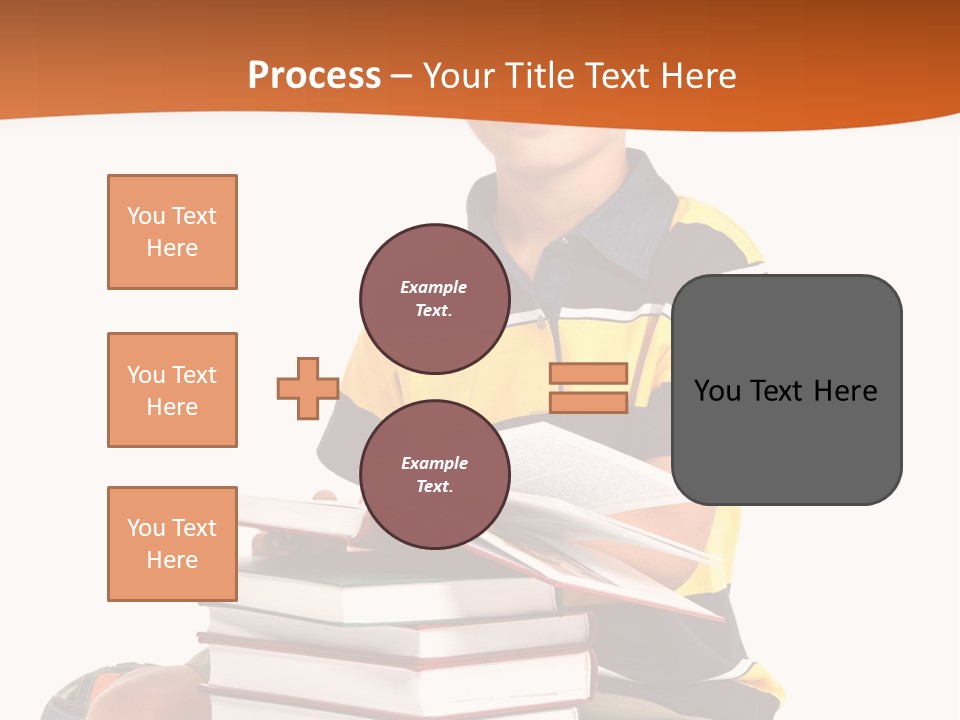 Process – Your Title Text Here

You Text Here

You Text Here

You Text Here

Example Text.

Example Text.

You Text Here